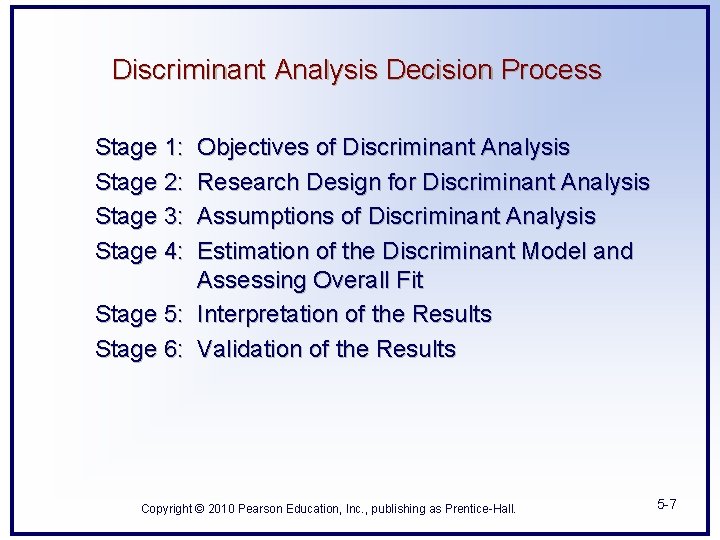 Discriminant Analysis Decision Process

Stage 1: Objectives of Discriminant Analysis
Stage 2: Research Design for Discriminant Analysis
Stage 3: Assumptions of Discriminant Analysis
Stage 4: Estimation of the Discriminant Model and Assessing Overall Fit
Stage 5: Interpretation of the Results
Stage 6: Validation of the Results

Copyright © 2010 Pearson Education, Inc., publishing as Prentice-Hall.

5-7